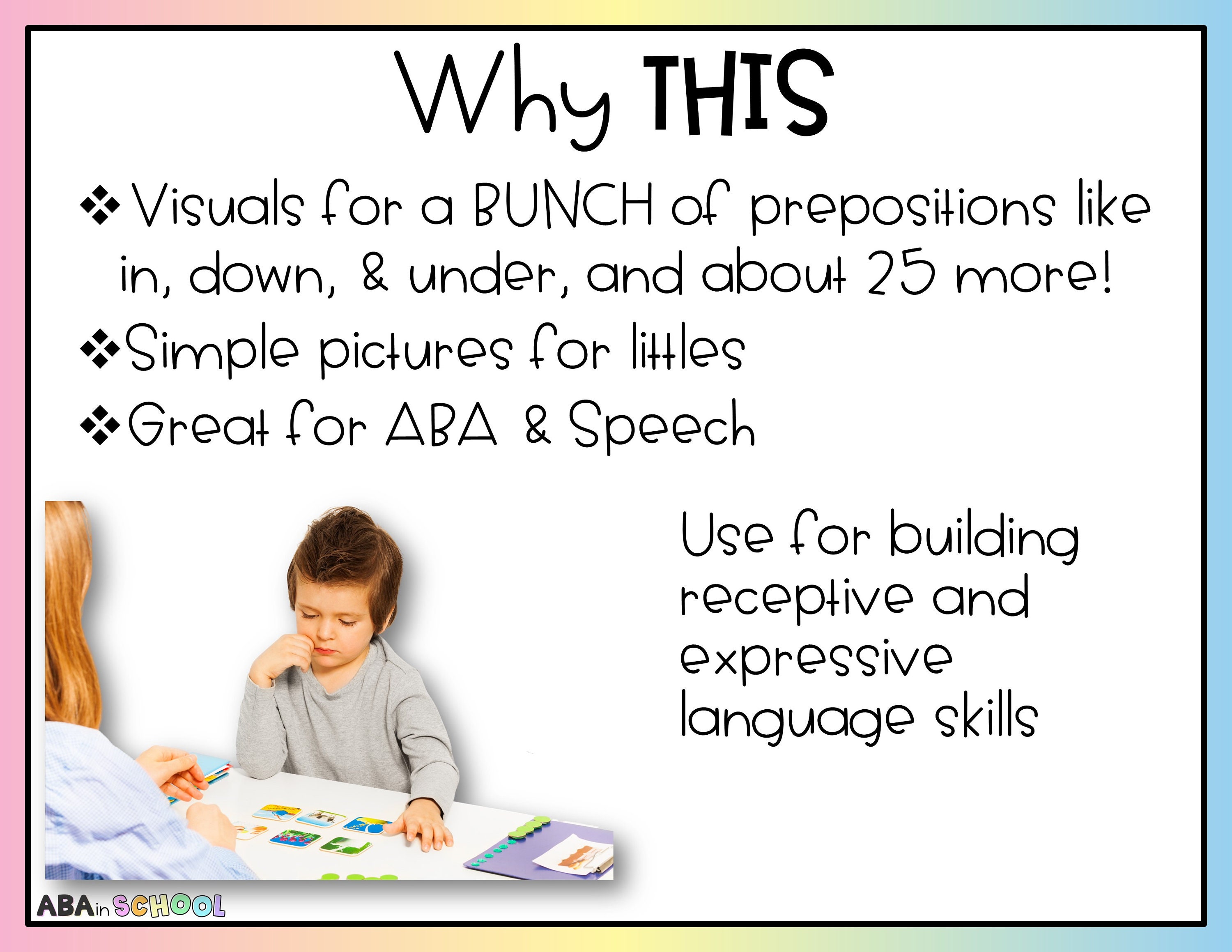 Why THIS

❖ Visuals for a BUNCH of prepositions like in, down, & under, and about 25 more!

❖ Simple pictures for littles

❖ Great for ABA & Speech

Use for building receptive and expressive language skills

ABA in SCHOOL